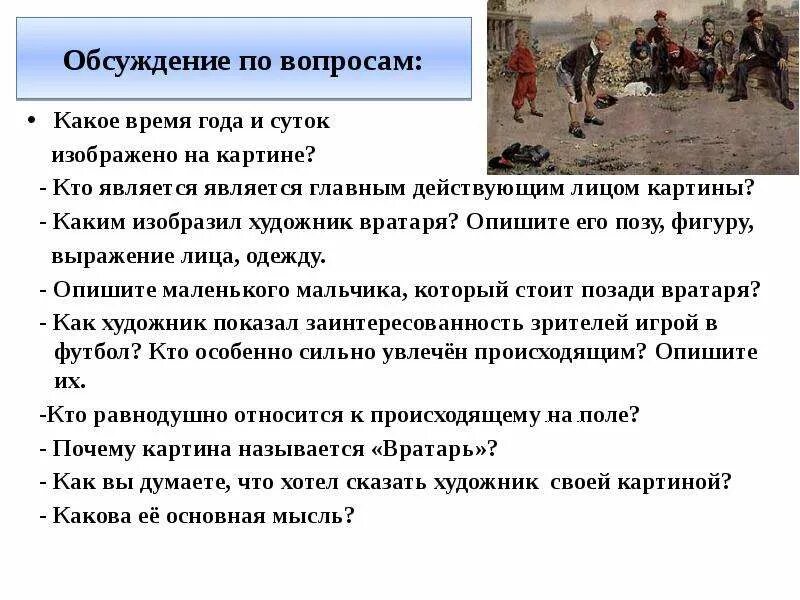 Обсуждение по вопросам:

• Какое время года и суток изображено на картине?

- Кто является является главным действующим лицом картины?

- Каким изобразил художник вратаря? Опишите его позу, фигуру, выражение лица, одежду.

- Опишите маленького мальчика, который стоит позади вратаря?

- Как художник показал заинтересованность зрителей игрой в футбол? Кто особенно сильно увлечён происходящим? Опишите их.

-Кто равнодушно относится к происходящему на поле?

- Почему картина называется «Вратарь»?

- Как вы думаете, что хотел сказать художник своей картиной?

- Какова её основная мысль?